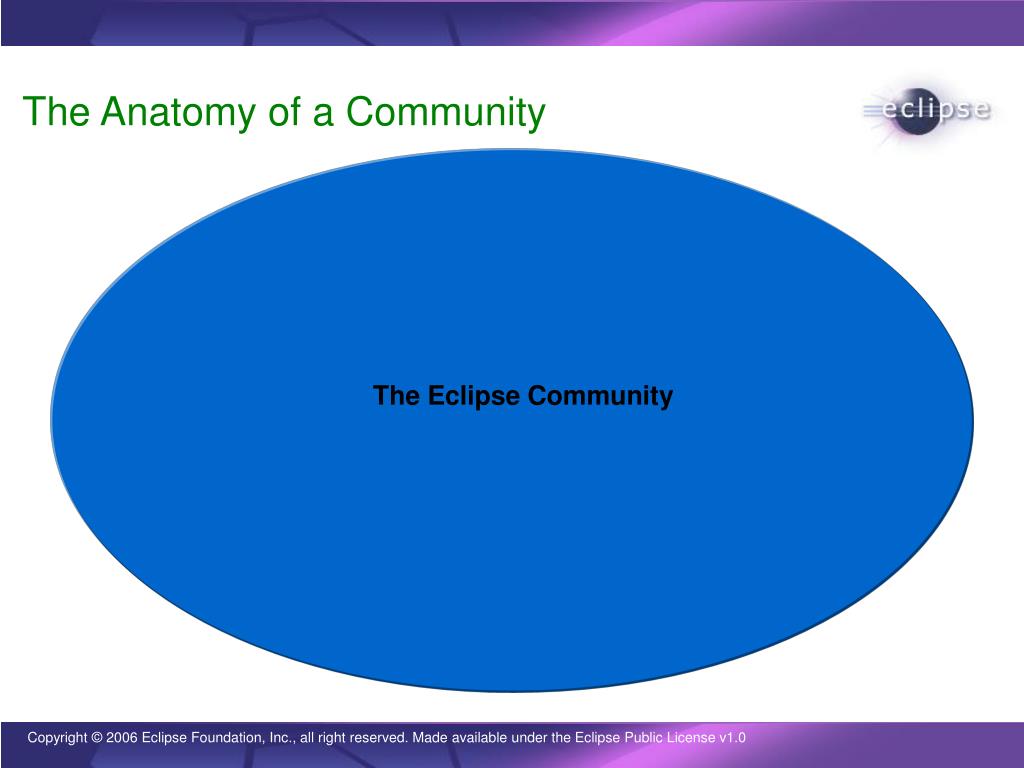 The Anatomy of a Community

eclipse

The Eclipse Community

Copyright © 2006 Eclipse Foundation, Inc., all right reserved. Made available under the Eclipse Public License v1.0